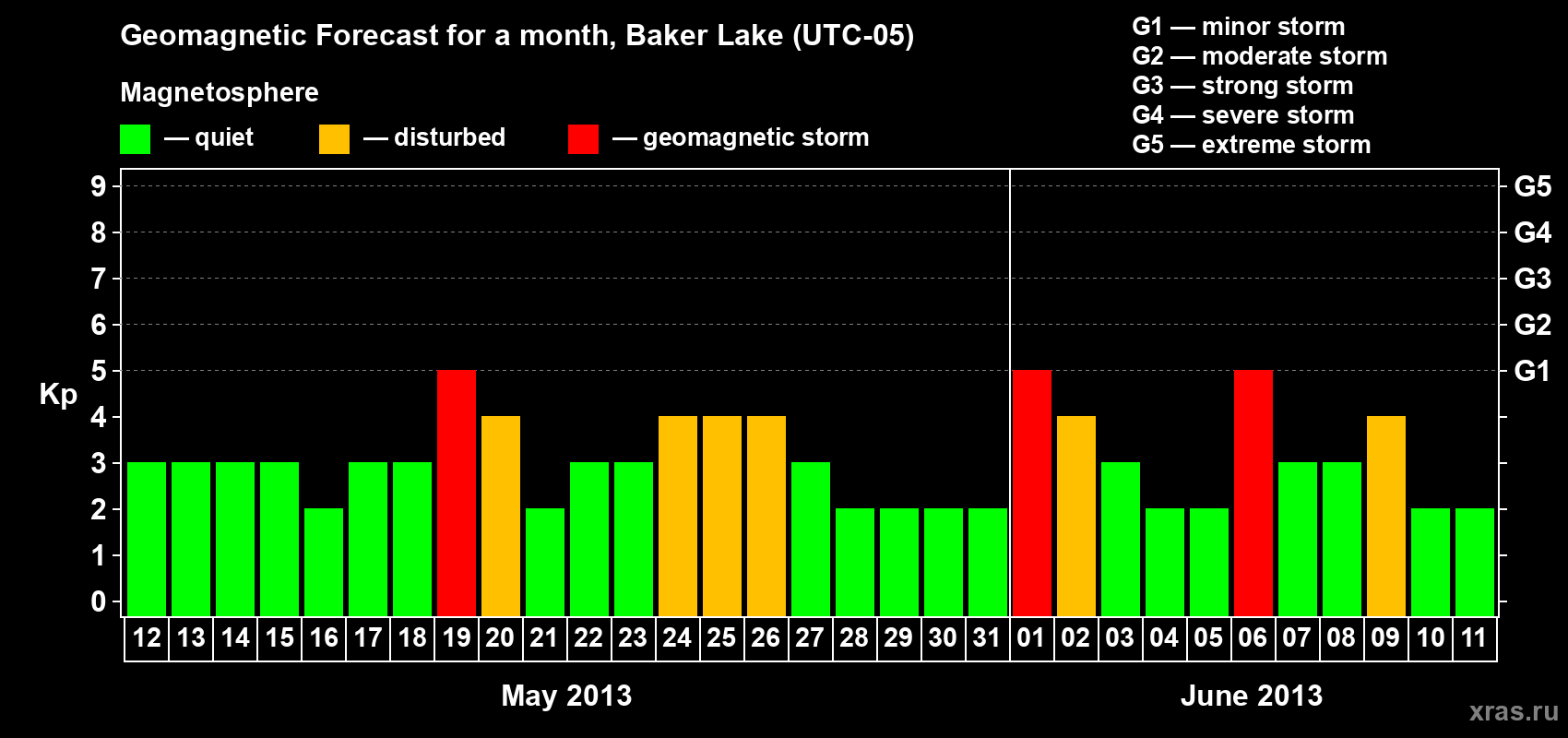 Geomagnetic Forecast for a month, Baker Lake (UTC-05)

Magnetosphere

— quiet — disturbed — geomagnetic storm

G1 — minor storm
G2 — moderate storm
G3 — strong storm
G4 — severe storm
G5 — extreme storm

Kp

9
8
7
6
5
4
3
2
1
0

G5
G4
G3
G2
G1

12 13 14 15 16 17 18 19 20 21 22 23 24 25 26 27 28 29 30 31 01 02 03 04 05 06 07 08 09 10 11

May 2013

June 2013

xras.ru